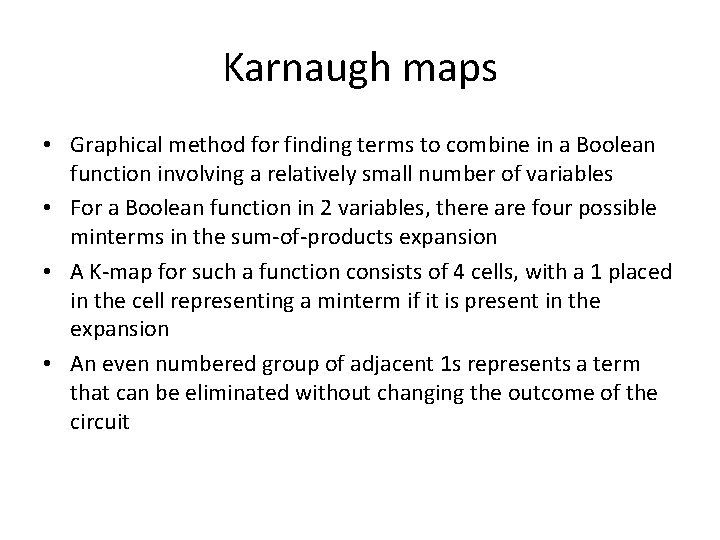 Karnaugh maps

• Graphical method for finding terms to combine in a Boolean function involving a relatively small number of variables

• For a Boolean function in 2 variables, there are four possible minterms in the sum-of-products expansion

• A K-map for such a function consists of 4 cells, with a 1 placed in the cell representing a minterm if it is present in the expansion

• An even numbered group of adjacent 1s represents a term that can be eliminated without changing the outcome of the circuit